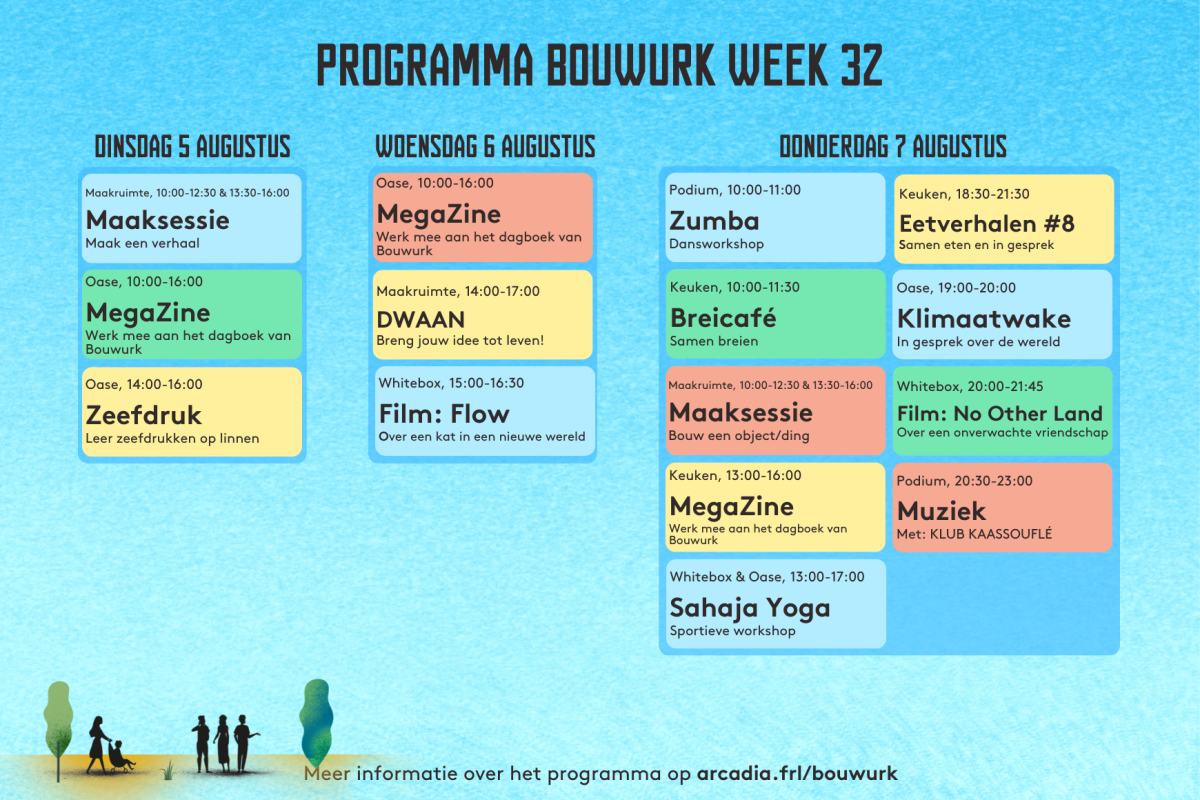 PROGRAMMA BOUWURK WEEK 32

DINSDAG 5 AUGUSTUS

Maakruimte, 10:00-12:30 & 13:30-16:00
Maaksessie
Maak een verhaal

Oase, 10:00-16:00
MegaZine
Werk mee aan het dagboek van Bouwurk

Oase, 14:00-16:00
Zeefdruk
Leer zeefdrukken op linnen

WOENSDAG 6 AUGUSTUS

Oase, 10:00-16:00
MegaZine
Werk mee aan het dagboek van Bouwurk

Maakruimte, 14:00-17:00
DWAAN
Breng jouw idee tot leven!

Whitebox, 15:00-16:30
Film: Flow
Over een kat in een nieuwe wereld

DONDERDAG 7 AUGUSTUS

Podium, 10:00-11:00
Zumba
Dansworkshop

Keuken, 10:00-11:30
Breicafé
Samen breien

Maakruimte, 10:00-12:30 & 13:30-16:00
Maaksessie
Bouw een object/ding

Keuken, 13:00-16:00
MegaZine
Werk mee aan het dagboek van Bouwurk

Whitebox & Oase, 13:00-17:00
Sahaja Yoga
Sportieve workshop

Keuken, 18:30-21:30
Eetverhalen #8
Samen eten en in gesprek

Oase, 19:00-20:00
Klimaatwake
In gesprek over de wereld

Whitebox, 20:00-21:45
Film: No Other Land
Over een onverwachte vriendschap

Podium, 20:30-23:00
Muziek
Met: KLUB KAASSOUFLÉ

Meer informatie over het programma op arcadia.frl/bouwurk